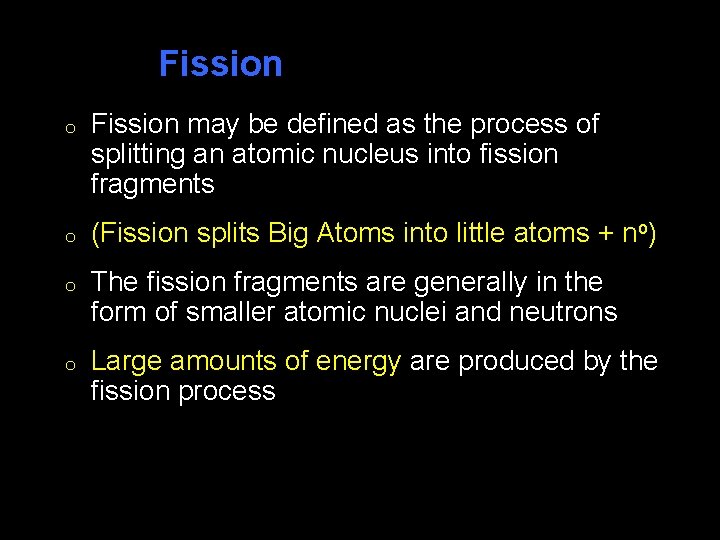 Fission

o Fission may be defined as the process of splitting an atomic nucleus into fission fragments

o (Fission splits Big Atoms into little atoms + $n^o$)

o The fission fragments are generally in the form of smaller atomic nuclei and neutrons

o Large amounts of energy are produced by the fission process